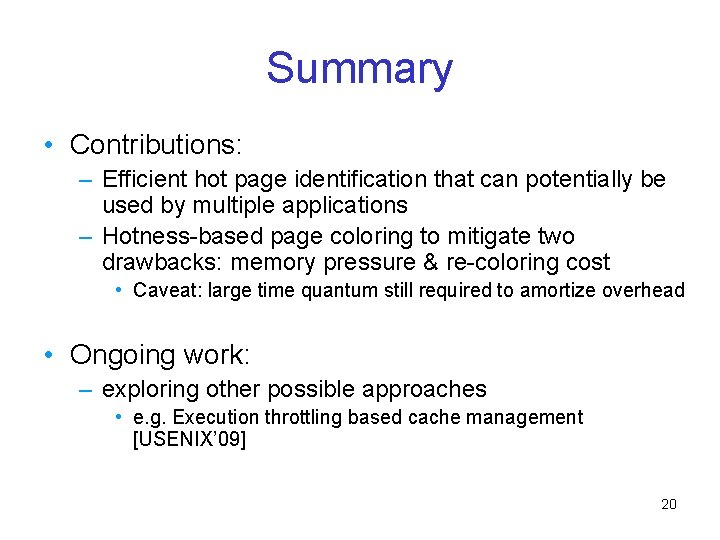 Summary

• Contributions:
– Efficient hot page identification that can potentially be used by multiple applications
– Hotness-based page coloring to mitigate two drawbacks: memory pressure & re-coloring cost
• Caveat: large time quantum still required to amortize overhead

• Ongoing work:
– exploring other possible approaches
• e.g. Execution throttling based cache management [USENIX'09]

20